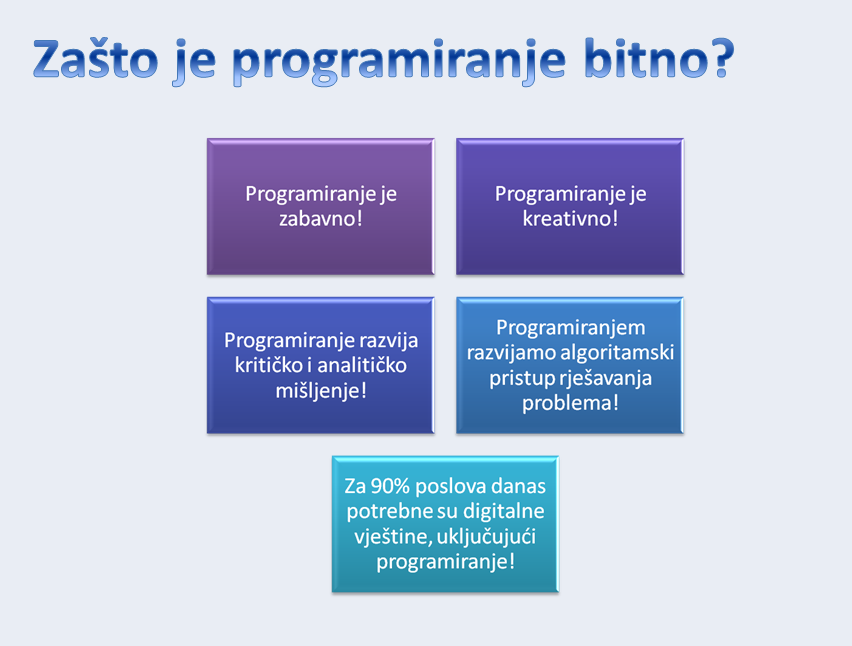 Zašto je programiranje bitno?

Programiranje je zabavno!

Programiranje je kreativno!

Programiranje razvija kritičko i analitičko mišljenje!

Programiranjem razvijamo algoritamski pristup rješavanja problema!

Za 90% poslova danas potrebne su digitalne vještine, uključujući programiranje!